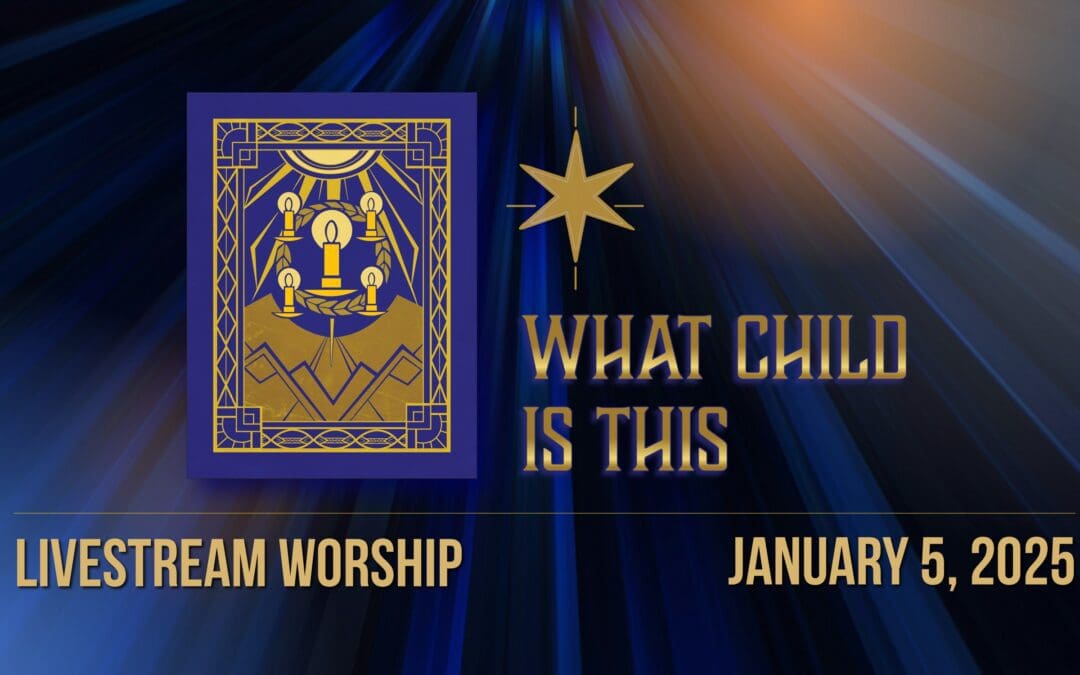 WHAT CHILD IS THIS

LIVESTREAM WORSHIP

JANUARY 5, 2025